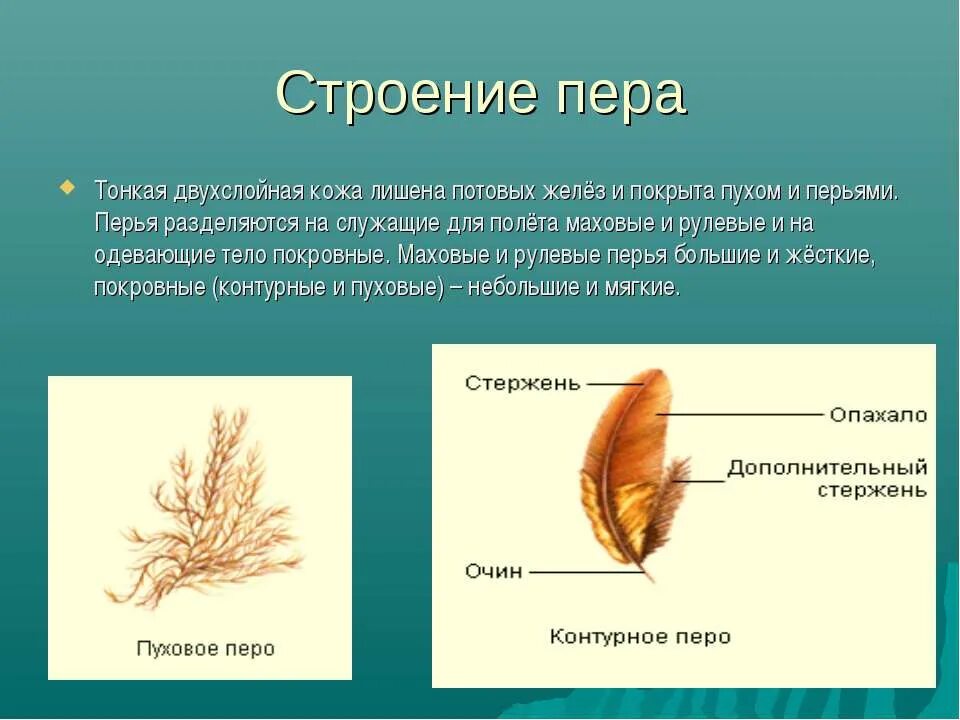 Строение пера

Тонкая двухслойная кожа лишена потовых желёз и покрыта пухом и перьями. Перья разделяются на служащие для полёта маховые и рулевые и на одевающие тело покровные. Маховые и рулевые перья большие и жёсткие, покровные (контурные и пуховые) – небольшие и мягкие.

Пуховое перо

Стержень
Опахало
Дополнительный стержень
Очин
Контурное перо